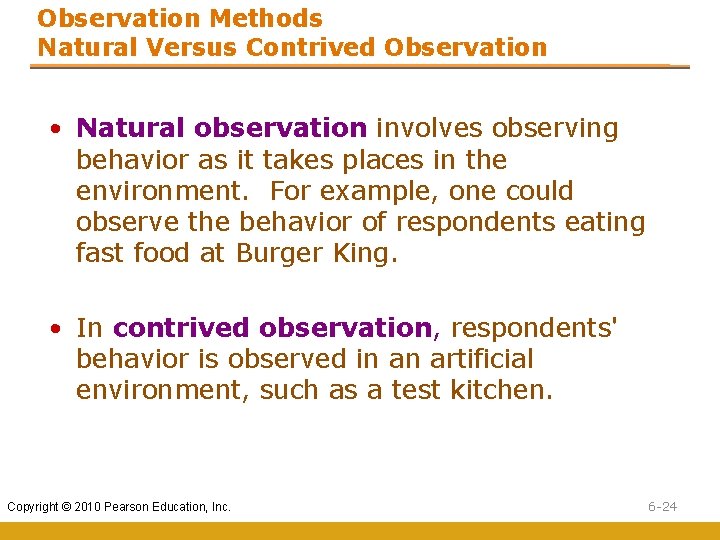 Observation Methods
Natural Versus Contrived Observation

• Natural observation involves observing behavior as it takes places in the environment. For example, one could observe the behavior of respondents eating fast food at Burger King.

• In contrived observation, respondents' behavior is observed in an artificial environment, such as a test kitchen.

Copyright © 2010 Pearson Education, Inc.

6-24